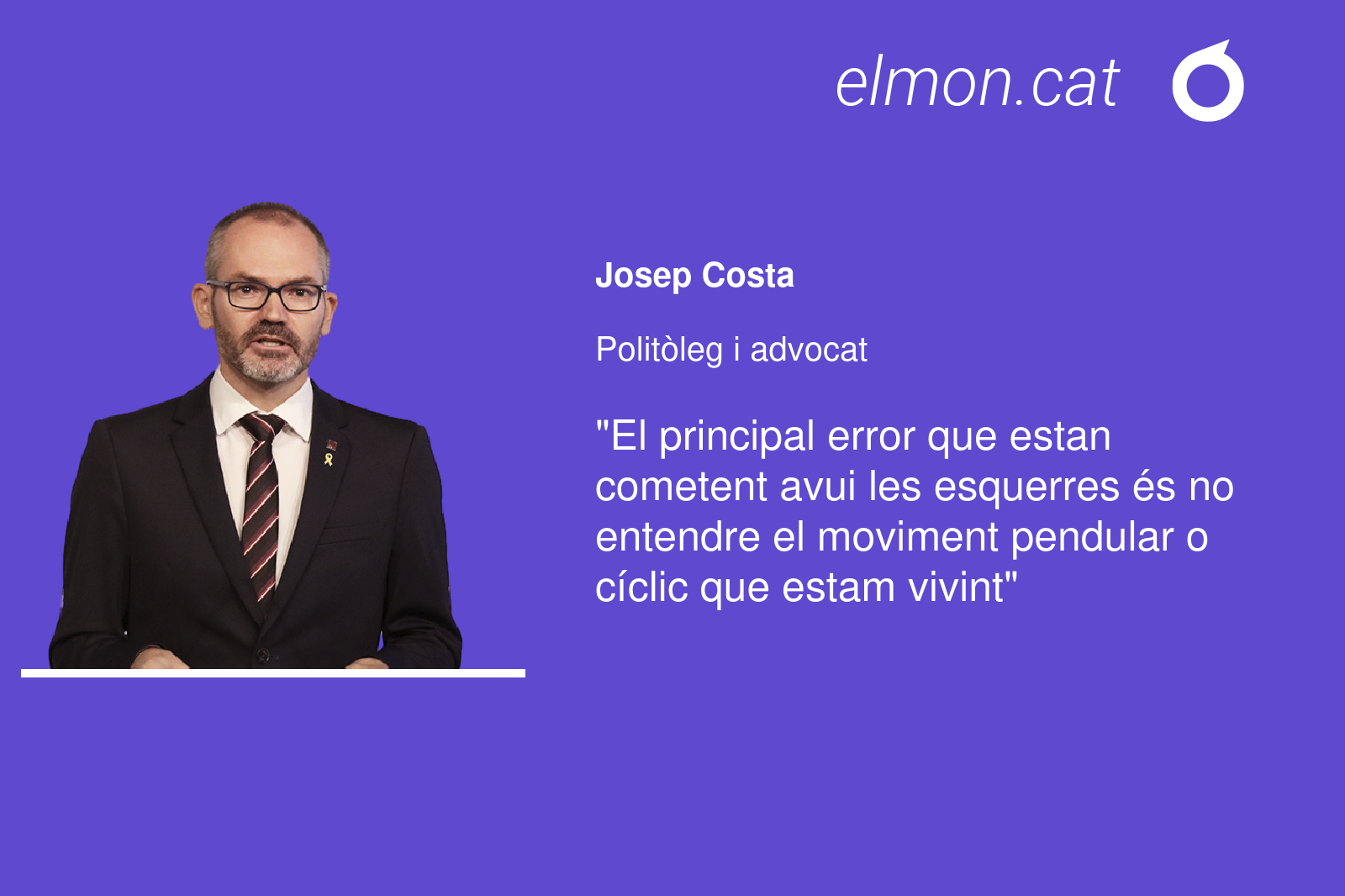 elmon.cat

Josep Costa

Politòleg i advocat

"El principal error que estan cometent avui les esquerres és no entendre el moviment pendular o cíclic que estam vivint"